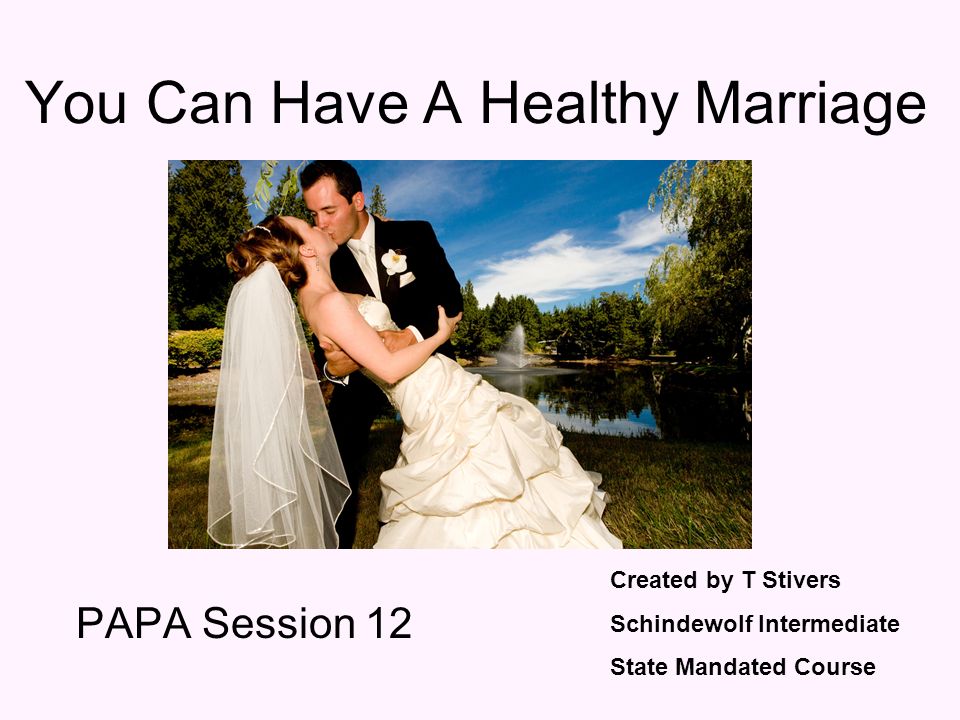 You Can Have A Healthy Marriage

PAPA Session 12

Created by T Stivers

Schindewolf Intermediate

State Mandated Course